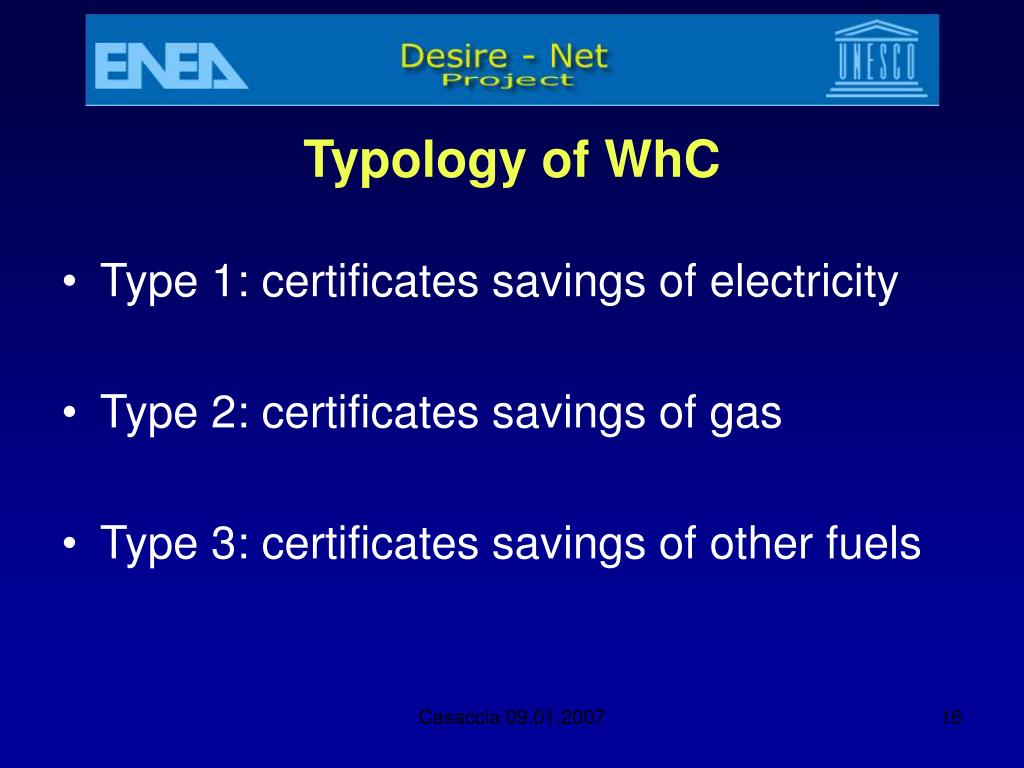 ENEA

Desire - Net
Project

UNESCO

Typology of WhC

• Type 1: certificates savings of electricity

• Type 2: certificates savings of gas

• Type 3: certificates savings of other fuels

Casaccia 09.01.2007

16